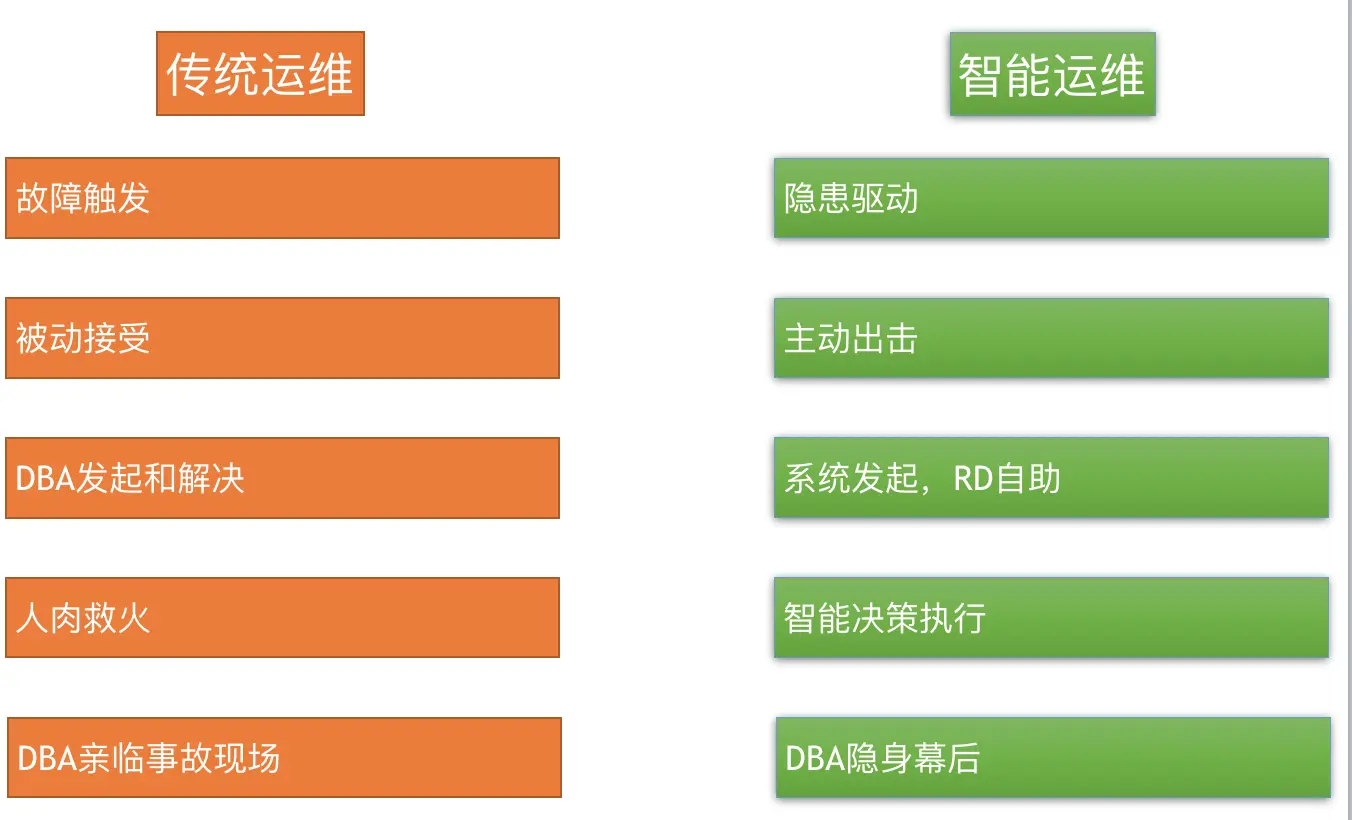 传统运维

故障触发

被动接受

DBA发起和解决

人肉救火

DBA亲临事故现场

智能运维

隐患驱动

主动出击

系统发起，RD自助

智能决策执行

DBA隐身幕后